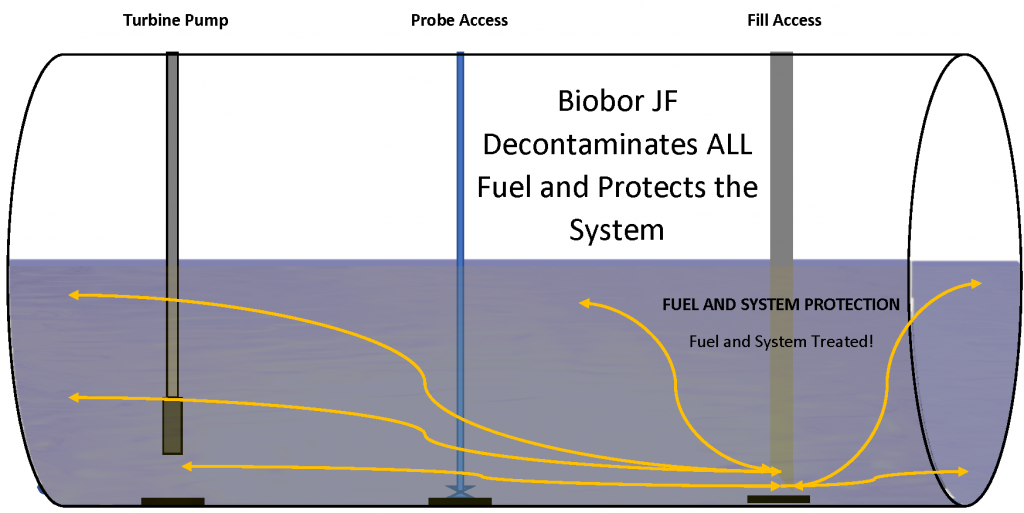 Turbine Pump

Probe Access

Fill Access

Biobor JF Decontaminates ALL Fuel and Protects the System

FUEL AND SYSTEM PROTECTION

Fuel and System Treated!